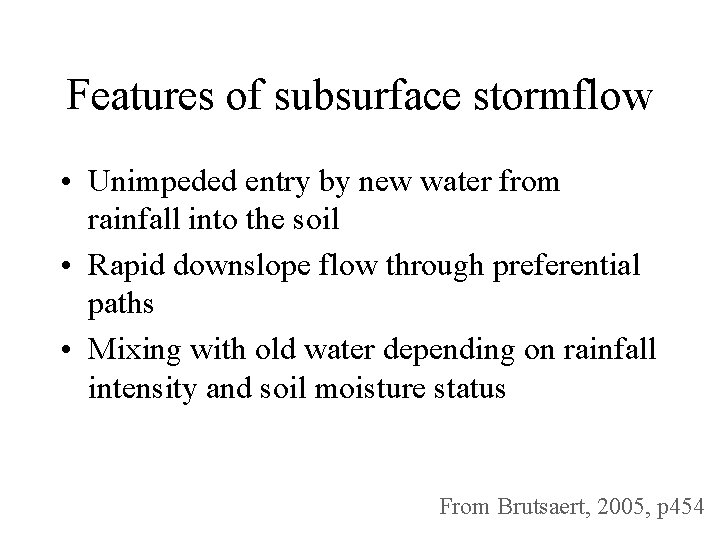 Features of subsurface stormflow

• Unimpeded entry by new water from rainfall into the soil

• Rapid downslope flow through preferential paths

• Mixing with old water depending on rainfall intensity and soil moisture status

From Brutsaert, 2005, p454